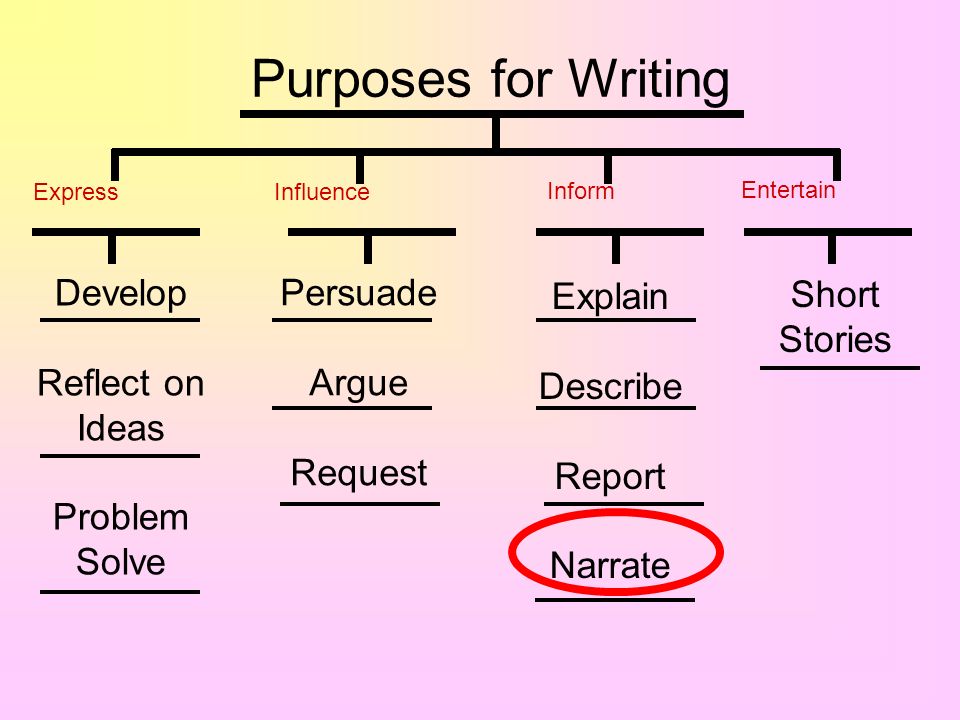 Purposes for Writing

Express

Develop

Reflect on Ideas

Problem Solve

Influence

Persuade

Argue

Request

Inform

Explain

Describe

Report

Narrate

Entertain

Short Stories